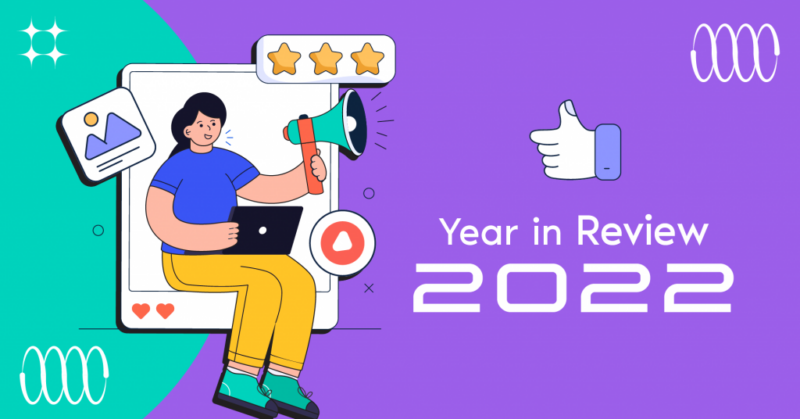 Year in Review
2022